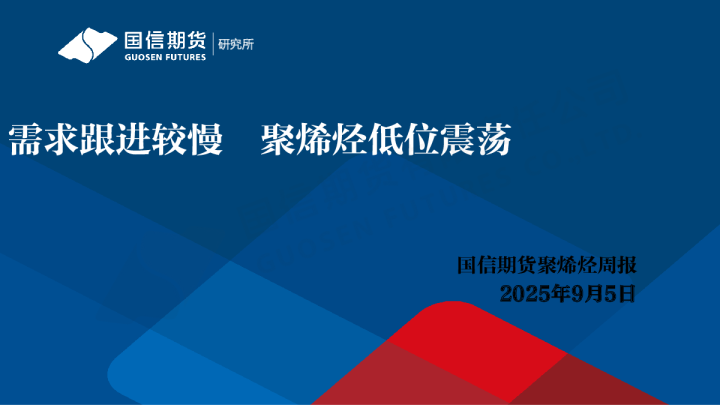 国信期货
GUOSEN FUTURES
研究所

需求跟进较慢　聚烯烃低位震荡

国信期货聚烯烃周报
2025年9月5日